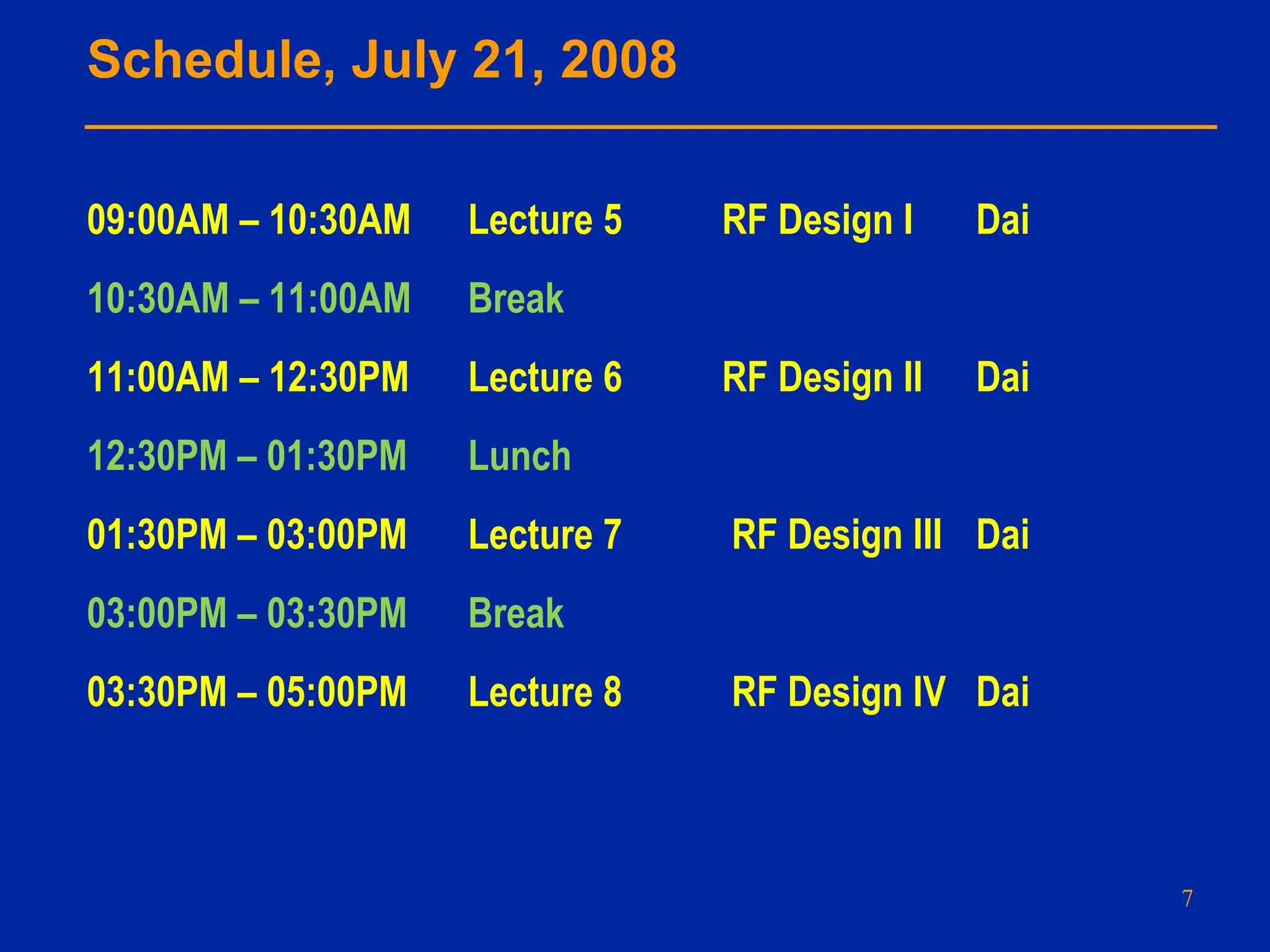 Schedule, July 21, 2008

09:00AM – 10:30AM Lecture 5 RF Design I Dai

10:30AM – 11:00AM Break

11:00AM – 12:30PM Lecture 6 RF Design II Dai

12:30PM – 01:30PM Lunch

01:30PM – 03:00PM Lecture 7 RF Design III Dai

03:00PM – 03:30PM Break

03:30PM – 05:00PM Lecture 8 RF Design IV Dai

7